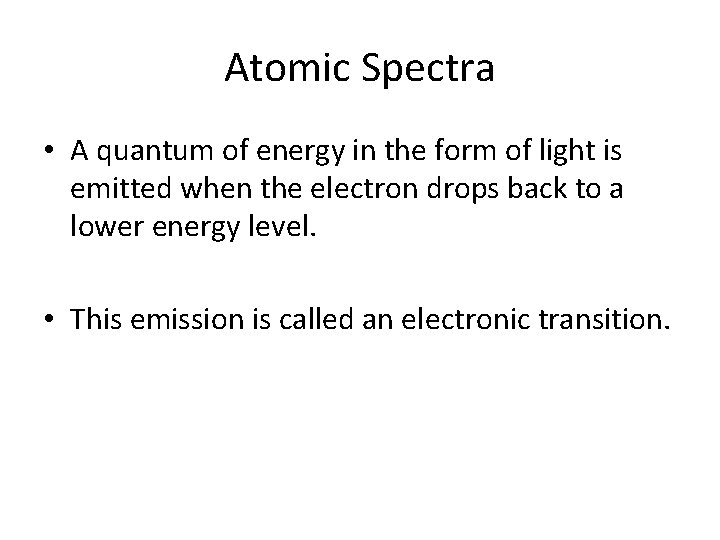 Atomic Spectra

• A quantum of energy in the form of light is emitted when the electron drops back to a lower energy level.

• This emission is called an electronic transition.